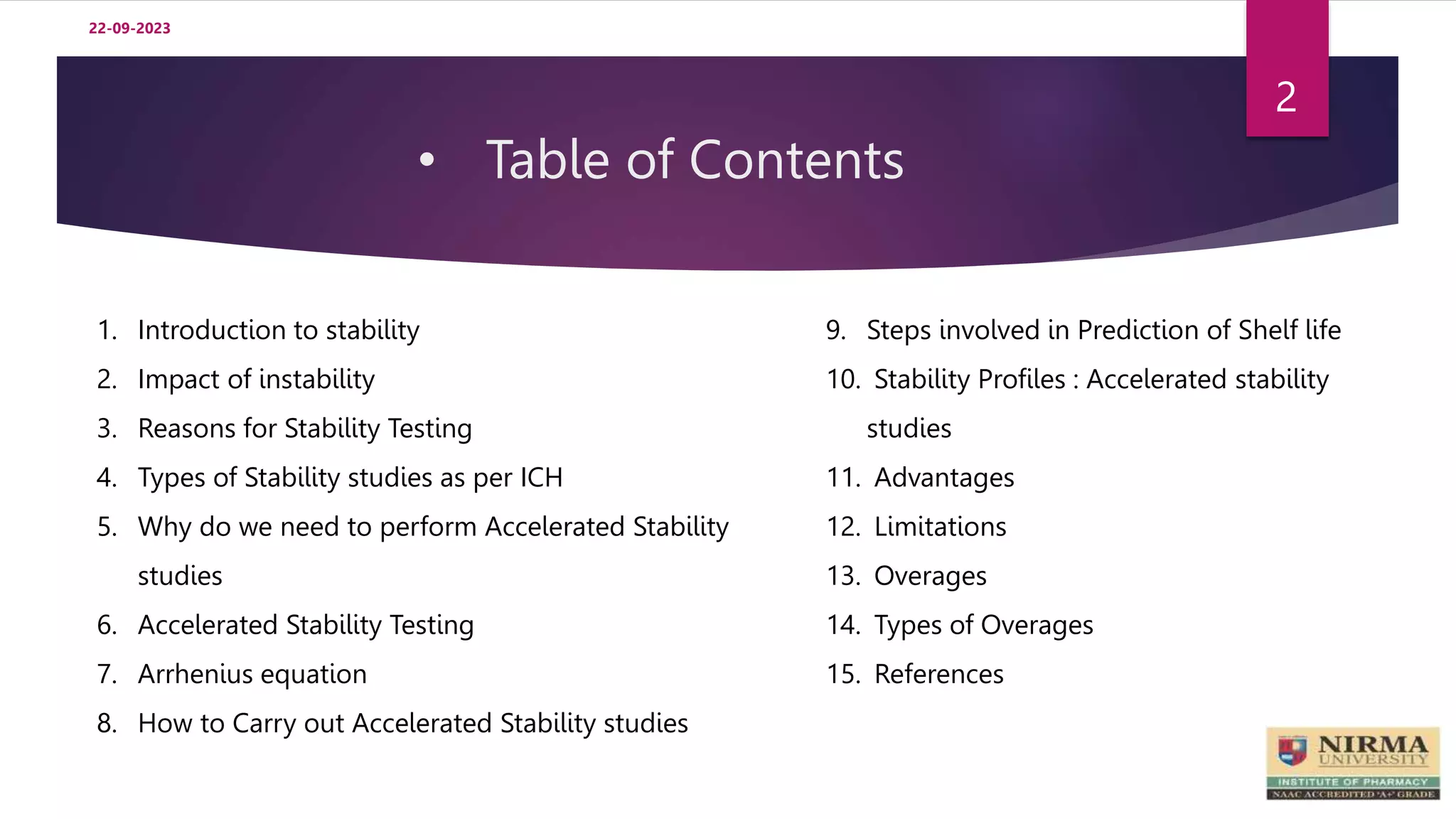 22-09-2023

2

• Table of Contents

1. Introduction to stability
2. Impact of instability
3. Reasons for Stability Testing
4. Types of Stability studies as per ICH
5. Why do we need to perform Accelerated Stability studies
6. Accelerated Stability Testing
7. Arrhenius equation
8. How to Carry out Accelerated Stability studies

9. Steps involved in Prediction of Shelf life
10. Stability Profiles : Accelerated stability studies
11. Advantages
12. Limitations
13. Overages
14. Types of Overages
15. References

NIRMA UNIVERSITY
INSTITUTE OF PHARMACY
NAAC ACCREDITED 'A+' GRADE